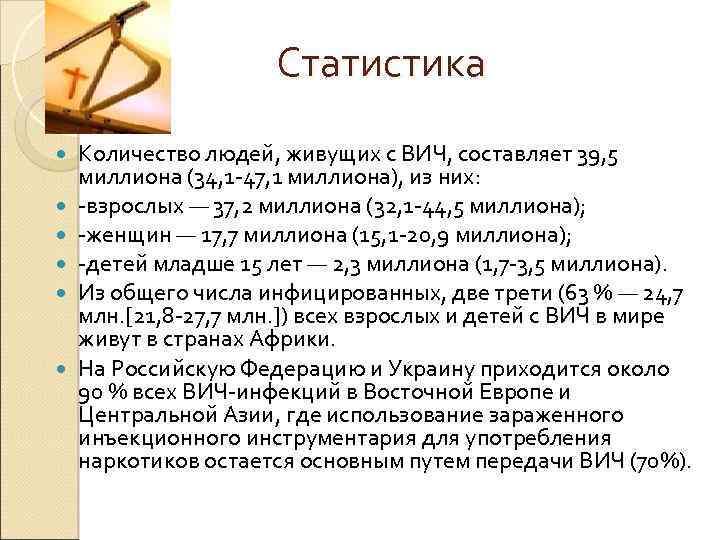 Статистика

Количество людей, живущих с ВИЧ, составляет 39,5 миллиона (34,1-47,1 миллиона), из них:

-взрослых — 37,2 миллиона (32,1-44,5 миллиона);

-женщин — 17,7 миллиона (15,1-20,9 миллиона);

-детей младше 15 лет — 2,3 миллиона (1,7-3,5 миллиона).

Из общего числа инфицированных, две трети (63 % — 24,7 млн.[21,8-27,7 млн.]) всех взрослых и детей с ВИЧ в мире живут в странах Африки.

На Российскую Федерацию и Украину приходится около 90 % всех ВИЧ-инфекций в Восточной Европе и Центральной Азии, где использование зараженного инъекционного инструментария для употребления наркотиков остается основным путем передачи ВИЧ (70%).